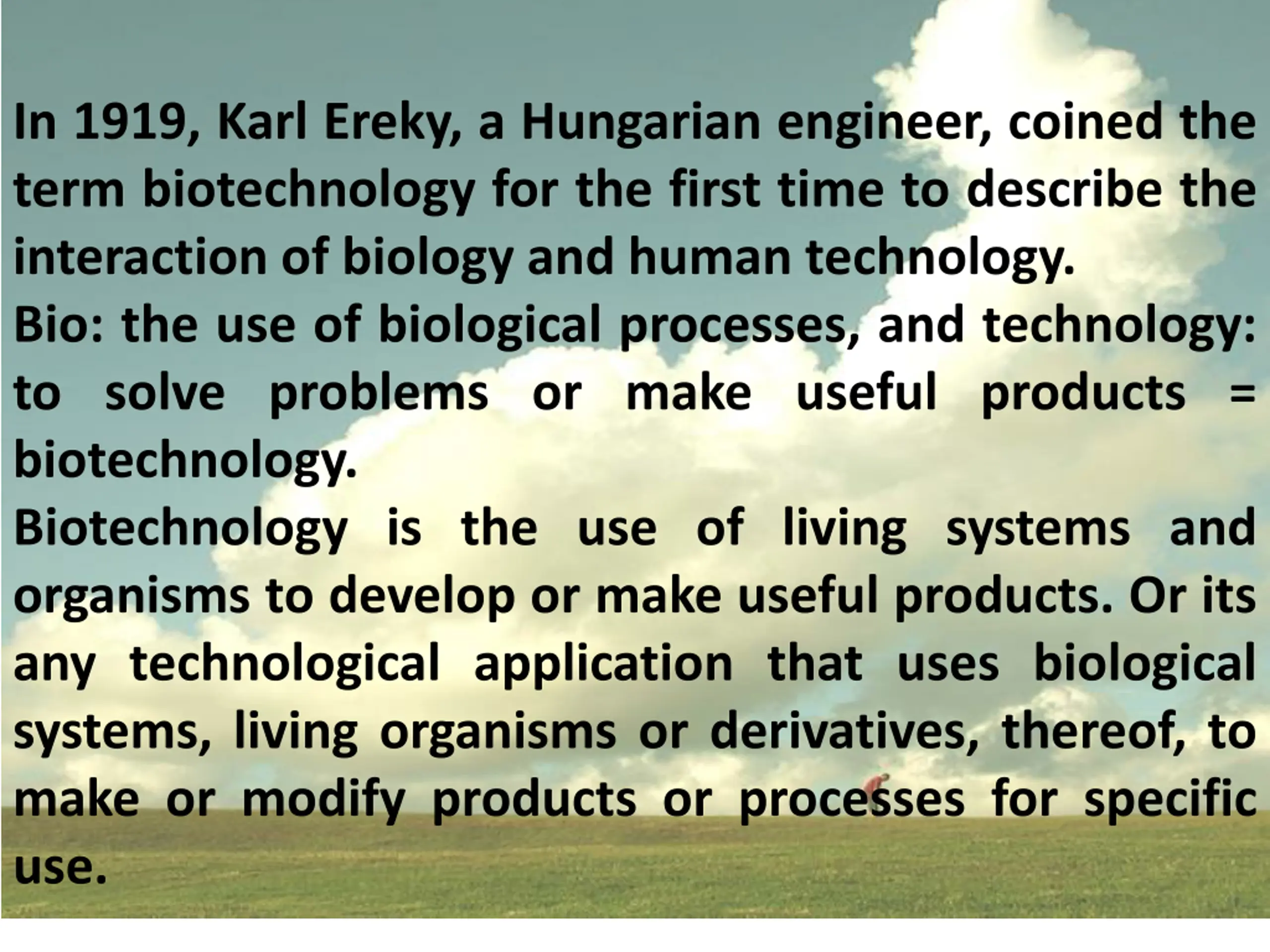 In 1919, Karl Ereky, a Hungarian engineer, coined the term biotechnology for the first time to describe the interaction of biology and human technology.
Bio: the use of biological processes, and technology: to solve problems or make useful products = biotechnology.
Biotechnology is the use of living systems and organisms to develop or make useful products. Or its any technological application that uses biological systems, living organisms or derivatives, thereof, to make or modify products or processes for specific use.